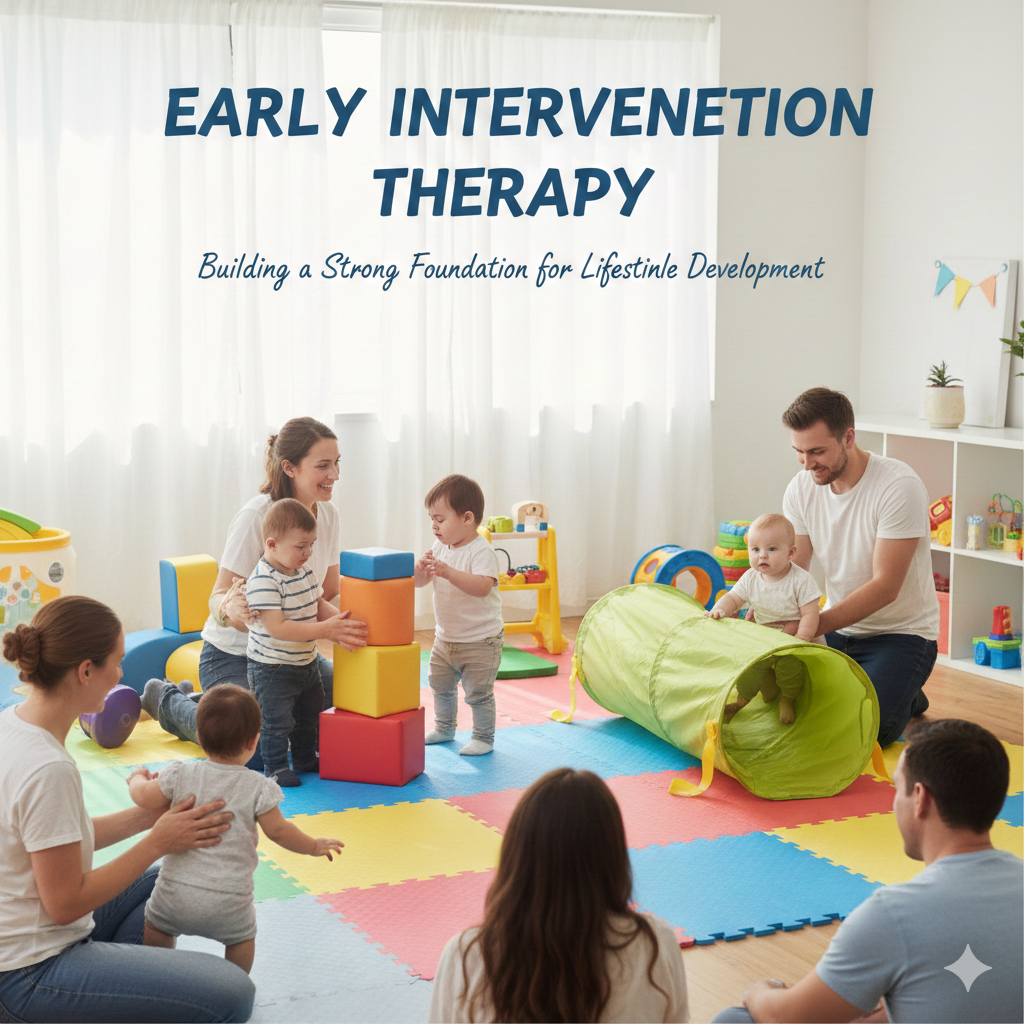 EARLY INTERVENETION THERAPY

Building a Strong Foundation for Lifestinle Development